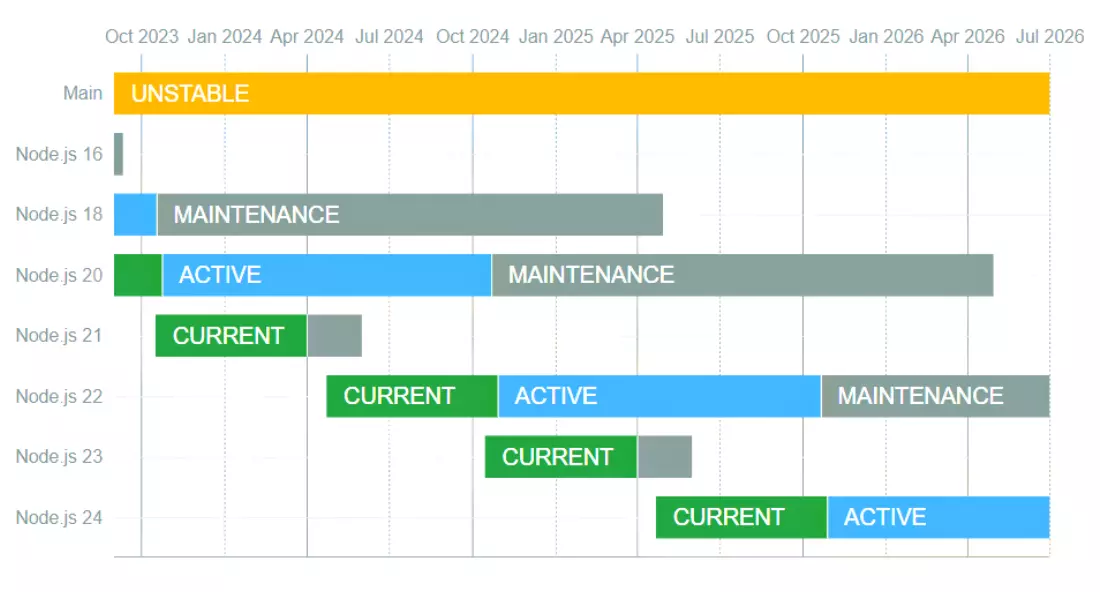 Oct 2023 Jan 2024 Apr 2024 Jul 2024 Oct 2024 Jan 2025 Apr 2025 Jul 2025 Oct 2025 Jan 2026 Apr 2026 Jul 2026

Main UNSTABLE

Node.js 16

Node.js 18 MAINTENANCE

Node.js 20 ACTIVE MAINTENANCE

Node.js 21 CURRENT

Node.js 22 CURRENT ACTIVE MAINTENANCE

Node.js 23 CURRENT

Node.js 24 CURRENT ACTIVE